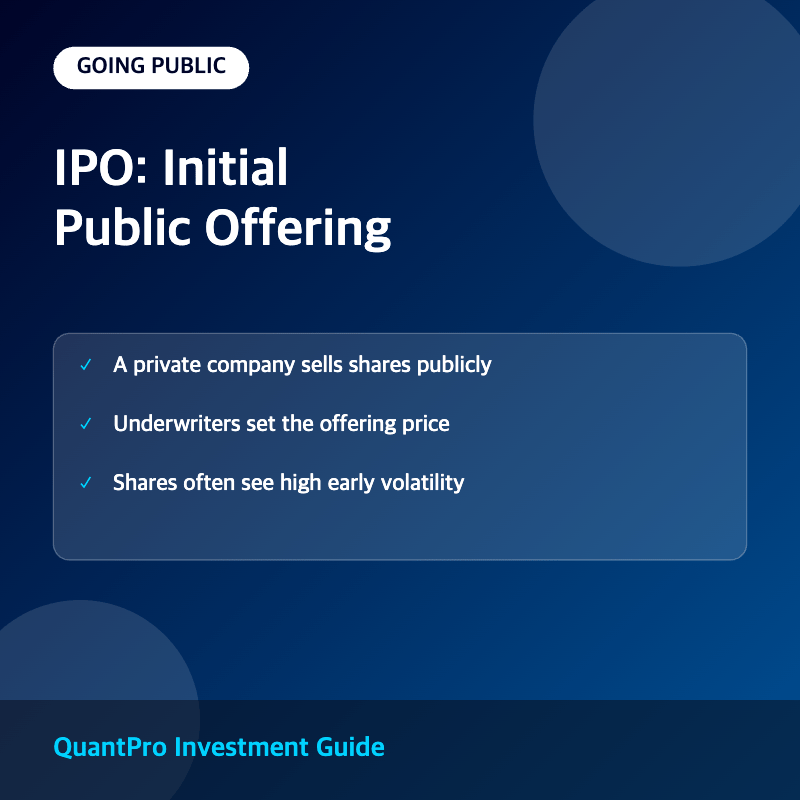 GOING PUBLIC

IPO: Initial Public Offering

✓ A private company sells shares publicly

✓ Underwriters set the offering price

✓ Shares often see high early volatility

QuantPro Investment Guide